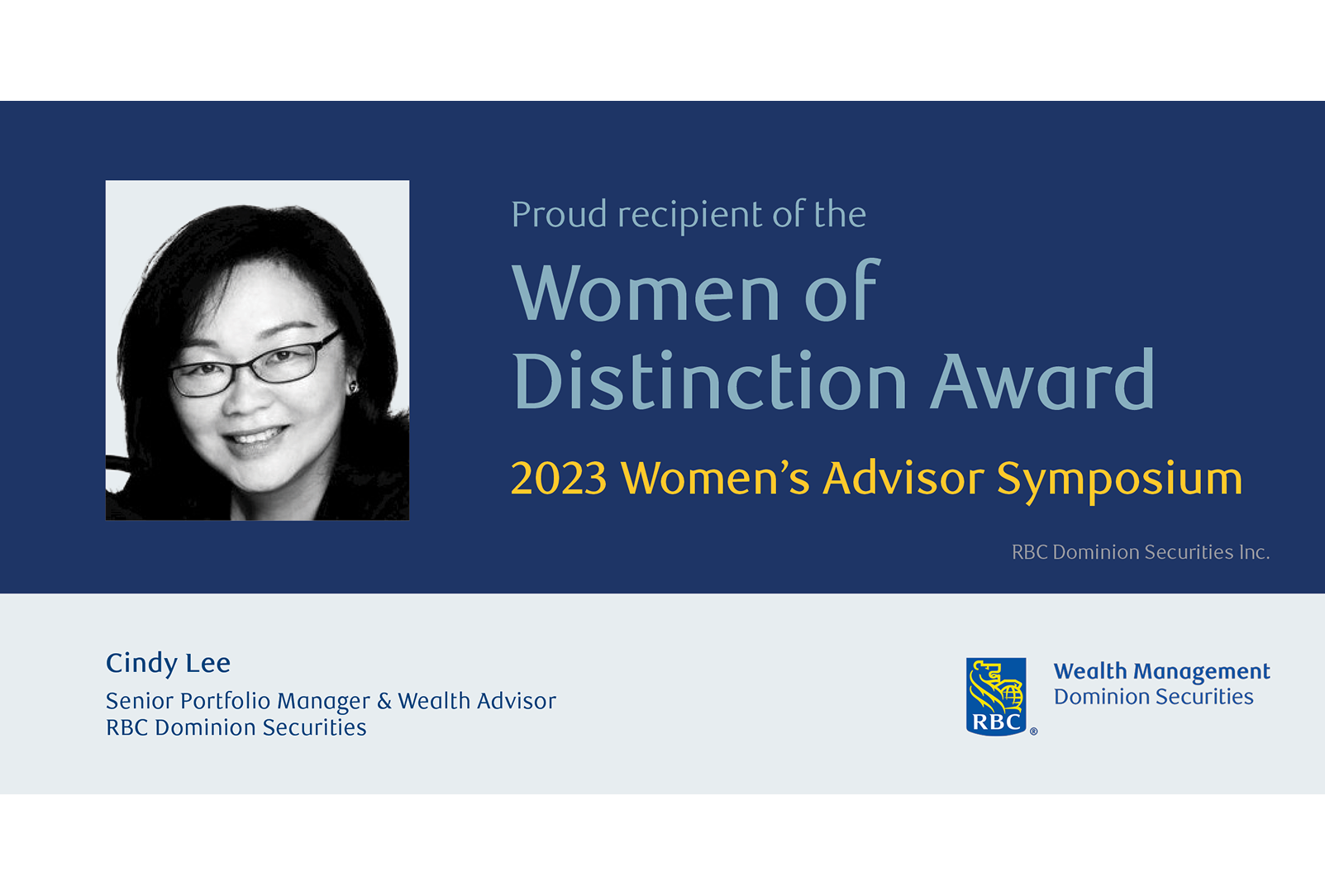 Proud recipient of the

Women of Distinction Award

2023 Women's Advisor Symposium

RBC Dominion Securities Inc.

Cindy Lee
Senior Portfolio Manager & Wealth Advisor
RBC Dominion Securities

RBC®

Wealth Management
Dominion Securities